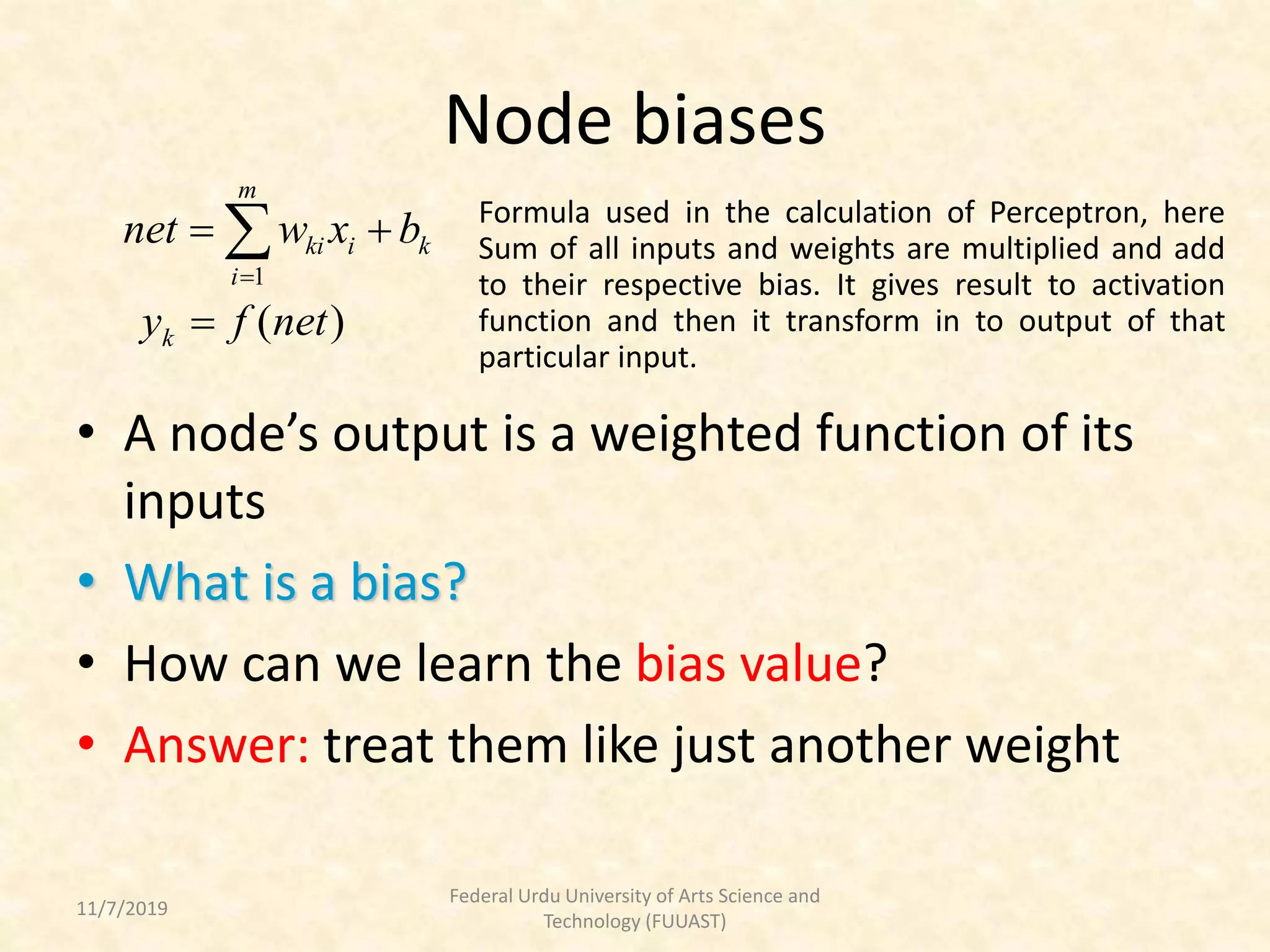 Node biases

$net = \sum_{i=1}^{m} w_{ki} x_i + b_k$

$y_k = f(net)$

Formula used in the calculation of Perceptron, here Sum of all inputs and weights are multiplied and add to their respective bias. It gives result to activation function and then it transform in to output of that particular input.

• A node's output is a weighted function of its inputs
• What is a bias?
• How can we learn the bias value?
• Answer: treat them like just another weight

11/7/2019

Federal Urdu University of Arts Science and Technology (FUUAST)